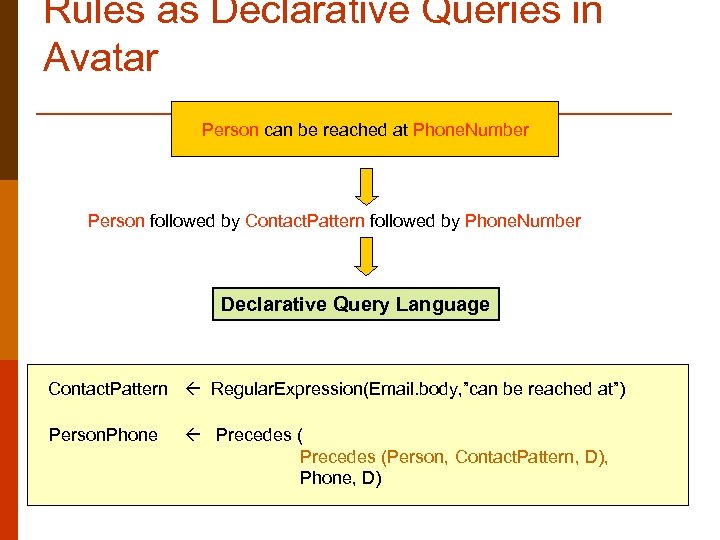 Rules as Declarative Queries in Avatar

Person can be reached at PhoneNumber

Person followed by ContactPattern followed by PhoneNumber

Declarative Query Language

ContactPattern ← RegularExpression(Email.body,"can be reached at")

PersonPhone ← Precedes (
Precedes (Person, ContactPattern, D),
Phone, D)